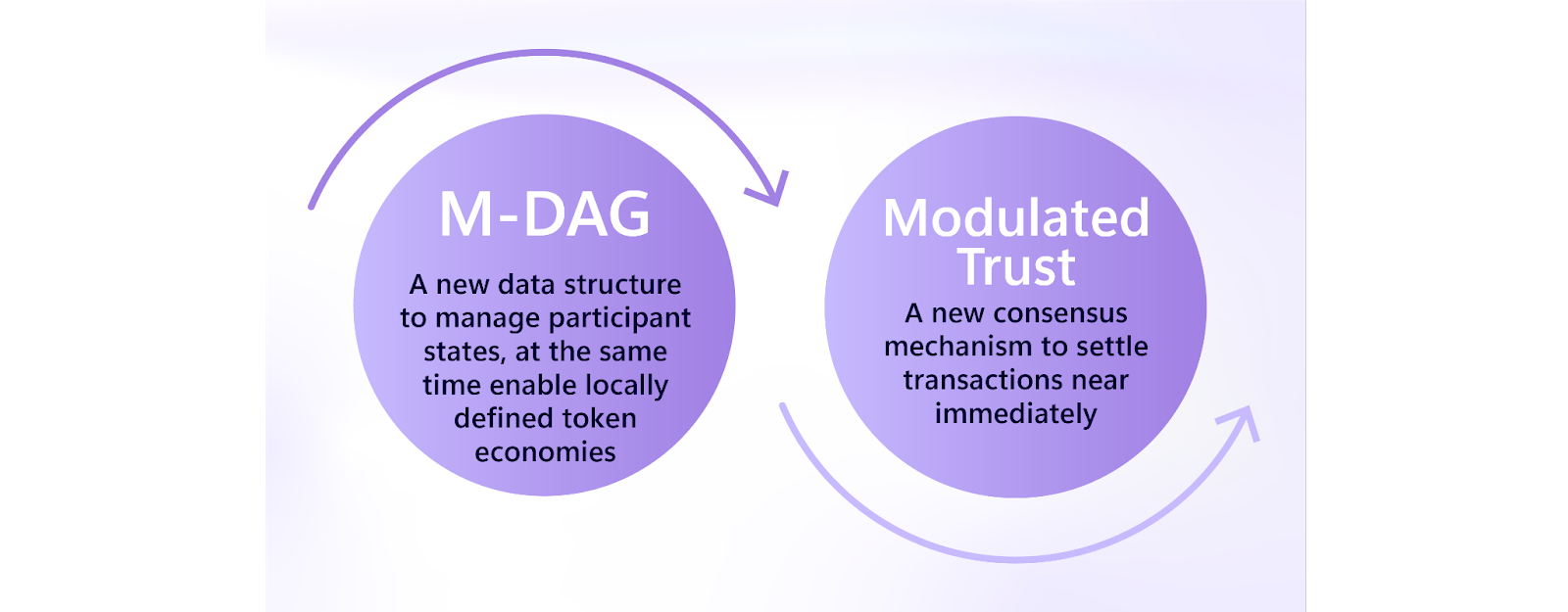 M-DAG

A new data structure to manage participant states, at the same time enable locally defined token economies

Modulated Trust

A new consensus mechanism to settle transactions near immediately